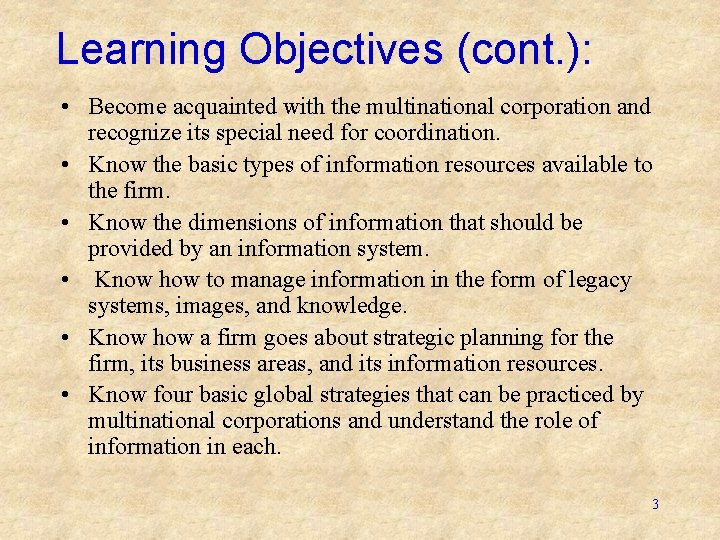 Learning Objectives (cont.):

• Become acquainted with the multinational corporation and recognize its special need for coordination.
• Know the basic types of information resources available to the firm.
• Know the dimensions of information that should be provided by an information system.
• Know how to manage information in the form of legacy systems, images, and knowledge.
• Know how a firm goes about strategic planning for the firm, its business areas, and its information resources.
• Know four basic global strategies that can be practiced by multinational corporations and understand the role of information in each.

3